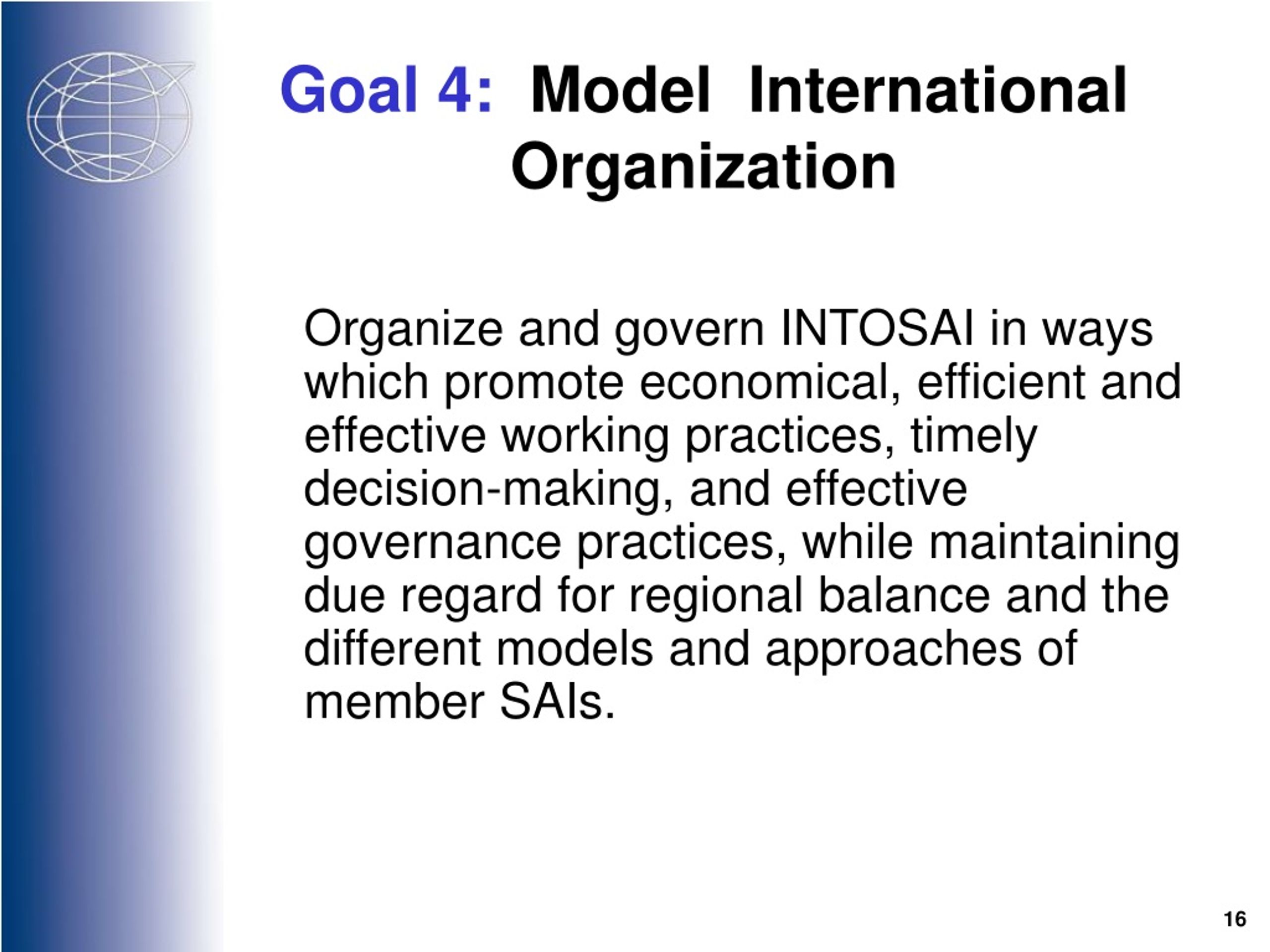 Goal 4: Model International Organization

Organize and govern INTOSAI in ways which promote economical, efficient and effective working practices, timely decision-making, and effective governance practices, while maintaining due regard for regional balance and the different models and approaches of member SAIs.

16